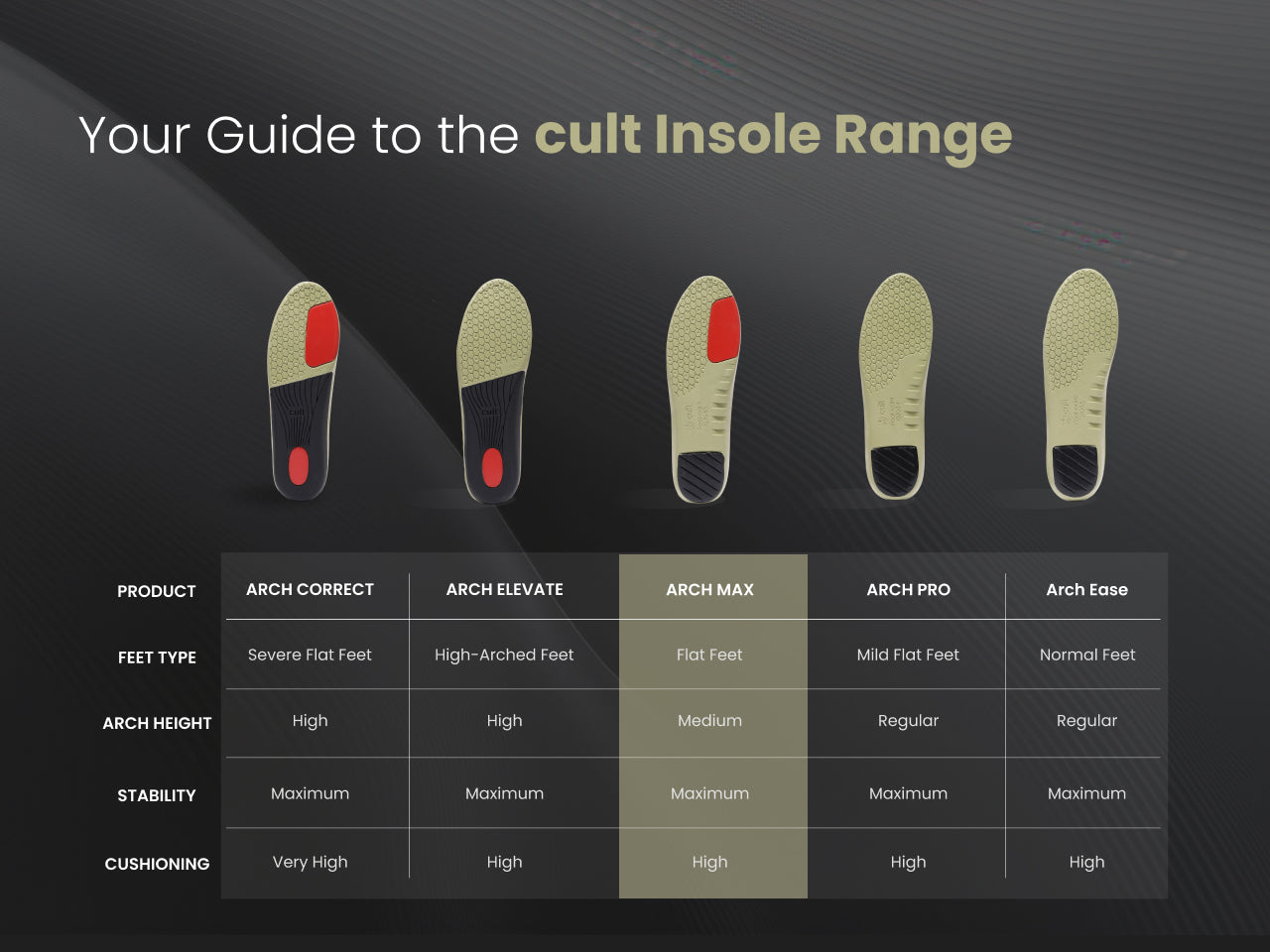 Your Guide to the cult Insole Range

| PRODUCT | ARCH CORRECT | ARCH ELEVATE | ARCH MAX | ARCH PRO | Arch Ease |
|---|---|---|---|---|---|
| FEET TYPE | Severe Flat Feet | High-Arched Feet | Flat Feet | Mild Flat Feet | Normal Feet |
| ARCH HEIGHT | High | High | Medium | Regular | Regular |
| STABILITY | Maximum | Maximum | Maximum | Maximum | Maximum |
| CUSHIONING | Very High | High | High | High | High |